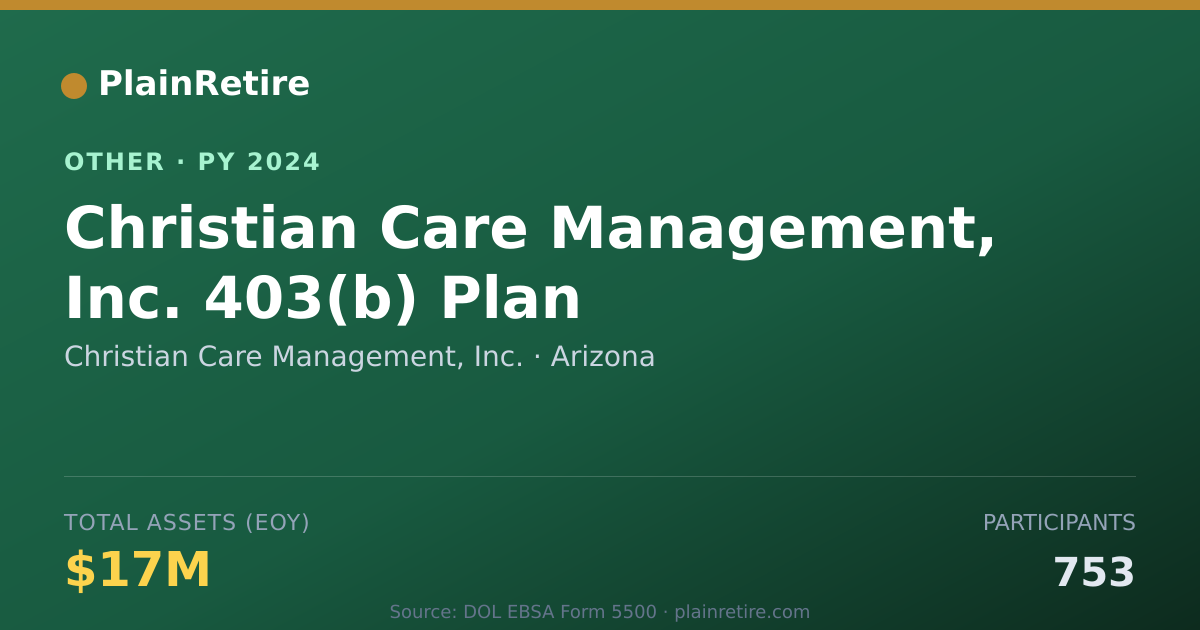 PlainRetire

OTHER · PY 2024

Christian Care Management, Inc. 403(b) Plan

Christian Care Management, Inc. · Arizona

TOTAL ASSETS (EOY)

$17M

PARTICIPANTS

753

Source: DOL EBSA Form 5500 · plainretire.com